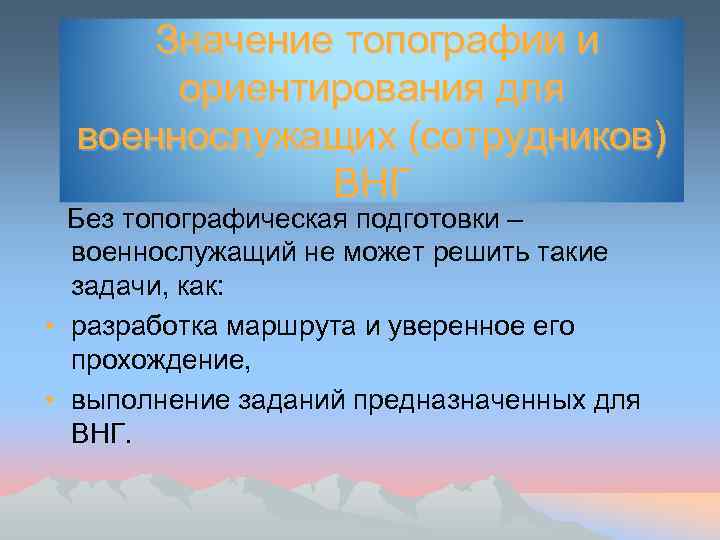 Значение топографии и ориентирования для военнослужащих (сотрудников) ВНГ

Без топографическая подготовки – военнослужащий не может решить такие задачи, как:

• разработка маршрута и уверенное его прохождение,
• выполнение заданий предназначенных для ВНГ.